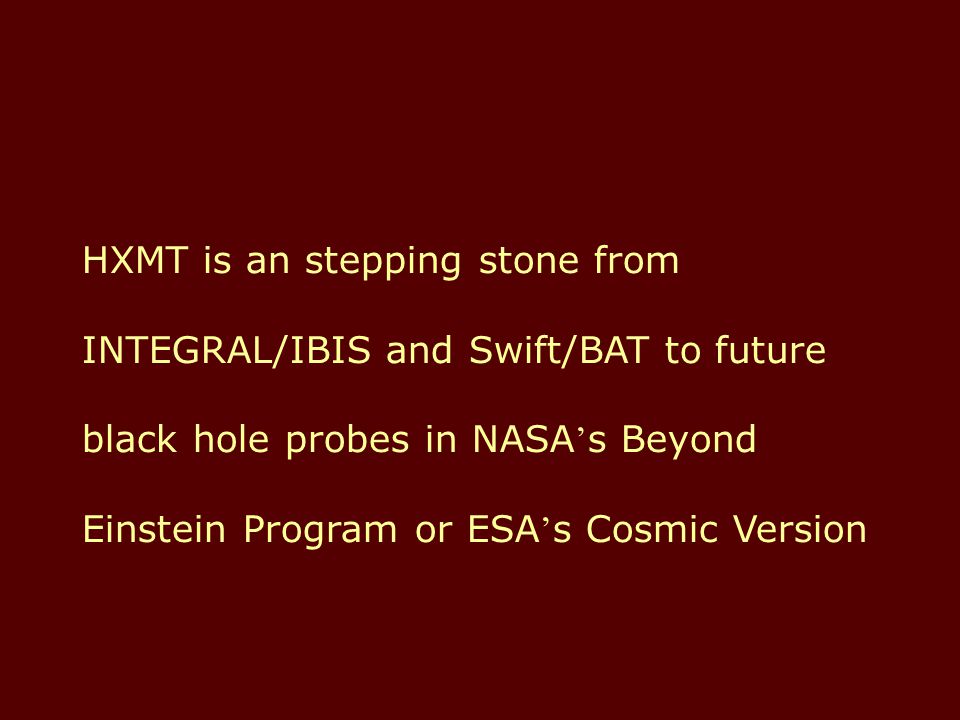 HXMT is an stepping stone from INTEGRAL/IBIS and Swift/BAT to future black hole probes in NASA’s Beyond Einstein Program or ESA’s Cosmic Version